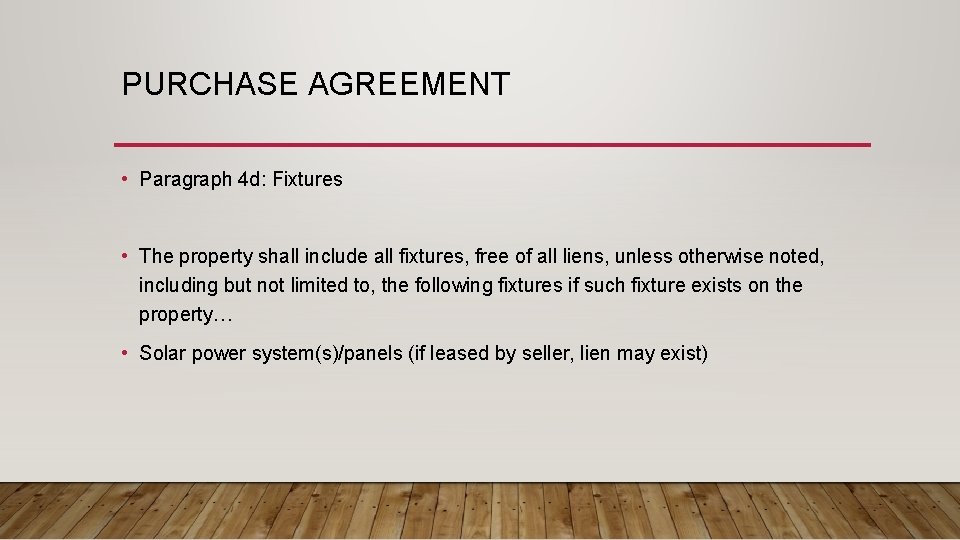 PURCHASE AGREEMENT

• Paragraph 4d: Fixtures

• The property shall include all fixtures, free of all liens, unless otherwise noted, including but not limited to, the following fixtures if such fixture exists on the property…

• Solar power system(s)/panels (if leased by seller, lien may exist)